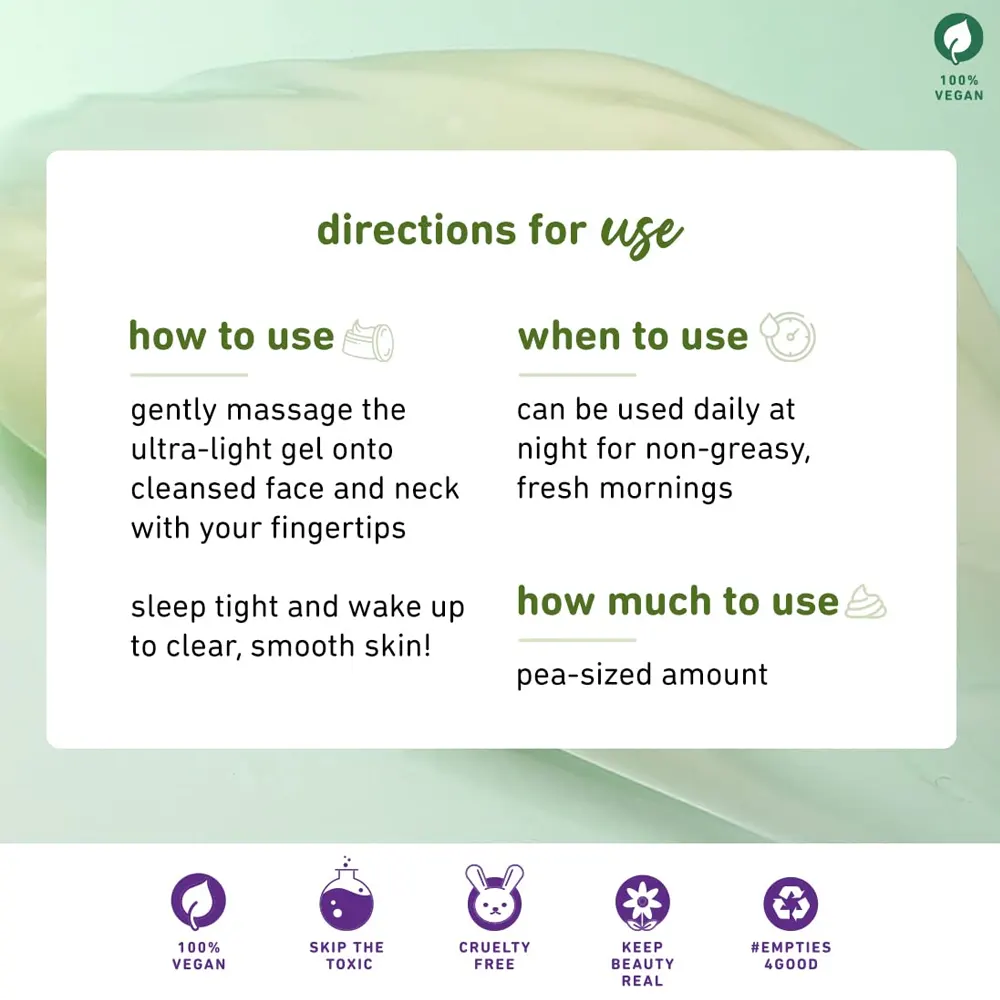 100% VEGAN

directions for use

how to use

gently massage the ultra-light gel onto cleansed face and neck with your fingertips

sleep tight and wake up to clear, smooth skin!

when to use

can be used daily at night for non-greasy, fresh mornings

how much to use

pea-sized amount

100% VEGAN

SKIP THE TOXIC

CRUELTY FREE

KEEP BEAUTY REAL

#EMPTIES 4GOOD